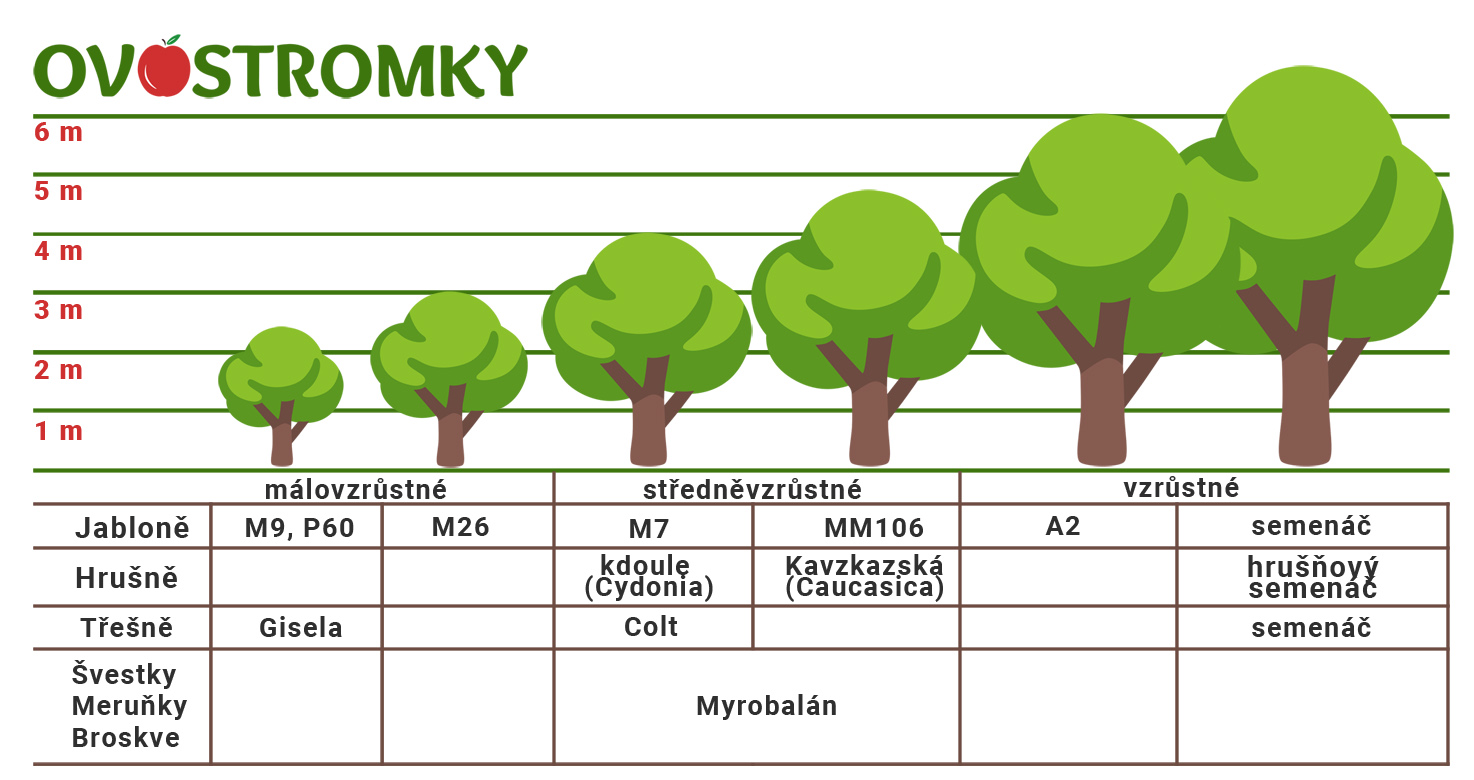 OVOSTROMKY

6 m
5 m
4 m
3 m
2 m
1 m

| | málovzrůstné | | středněvzrůstné | | vzrůstné | |
|---|---|---|---|---|---|---|
| Jabloně | M9, P60 | M26 | M7 | MM106 | A2 | semenáč |
| Hrušně | | | kdoule (Cydonia) | Kavzkazská (Caucasica) | | hrušňoyý semenáč |
| Třešně | Gisela | | Colt | | | semenáč |
| Švestky Meruňky Broskve | | | Myrobalán | | | |